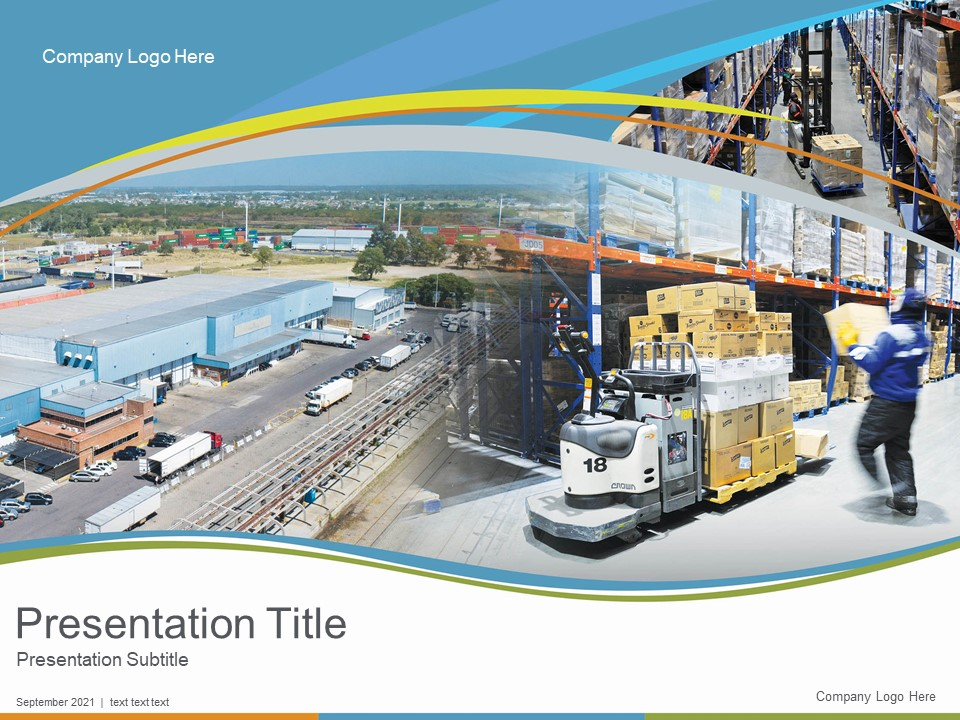 Company Logo Here

18

CROWN

Presentation Title

Presentation Subtitle

September 2021 | text text text

Company Logo Here